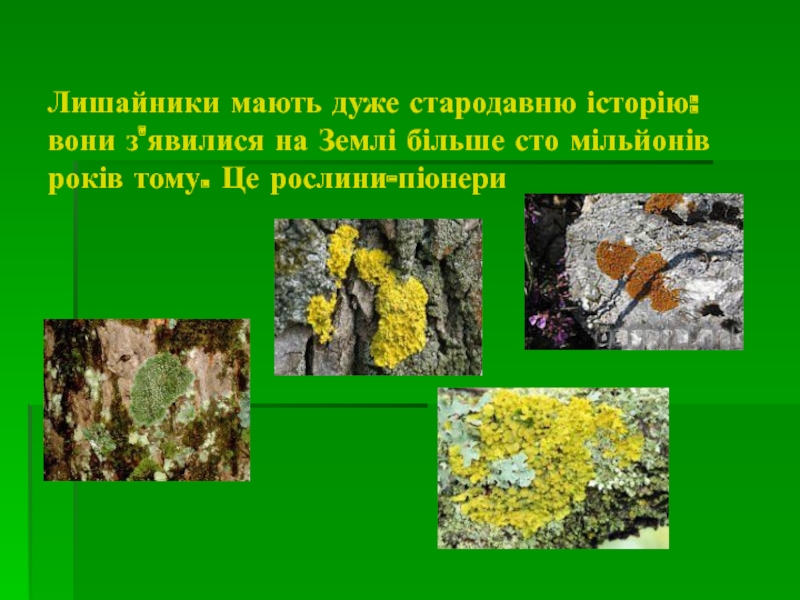 Лишайники мають дуже стародавню історію: вони з'явилися на Землі більше сто мільйонів років тому. Це рослини-піонери